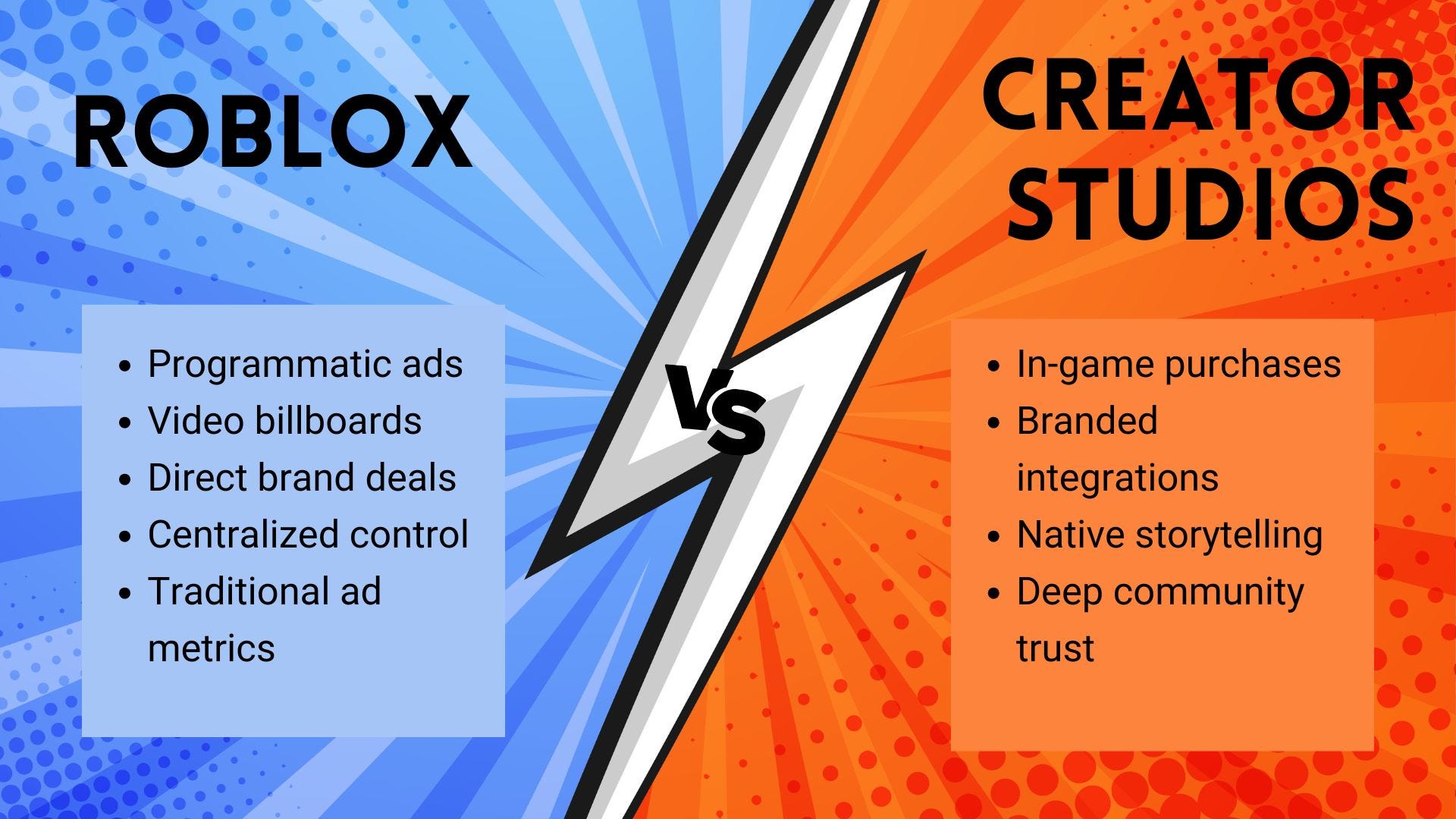 ROBLOX

- Programmatic ads
- Video billboards
- Direct brand deals
- Centralized control
- Traditional ad metrics

VS

CREATOR STUDIOS

- In-game purchases
- Branded integrations
- Native storytelling
- Deep community trust